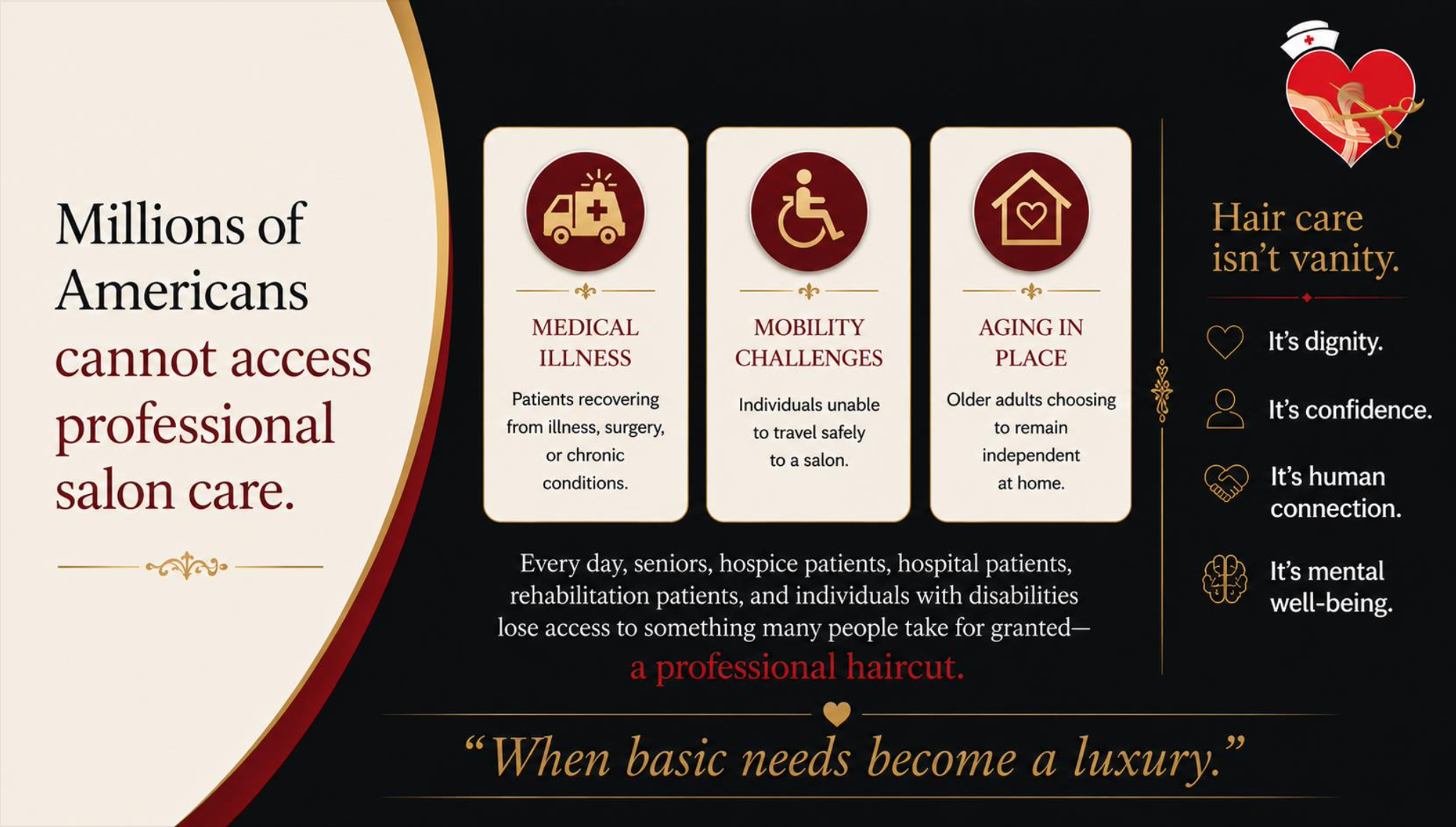 Millions of Americans cannot access professional salon care.

MEDICAL ILLNESS

Patients recovering from illness, surgery, or chronic conditions.

MOBILITY CHALLENGES

Individuals unable to travel safely to a salon.

AGING IN PLACE

Older adults choosing to remain independent at home.

Every day, seniors, hospice patients, hospital patients, rehabilitation patients, and individuals with disabilities lose access to something many people take for granted—

a professional haircut.

Hair care isn't vanity.

It's dignity.

It's confidence.

It's human connection.

It's mental well-being.

"When basic needs become a luxury."